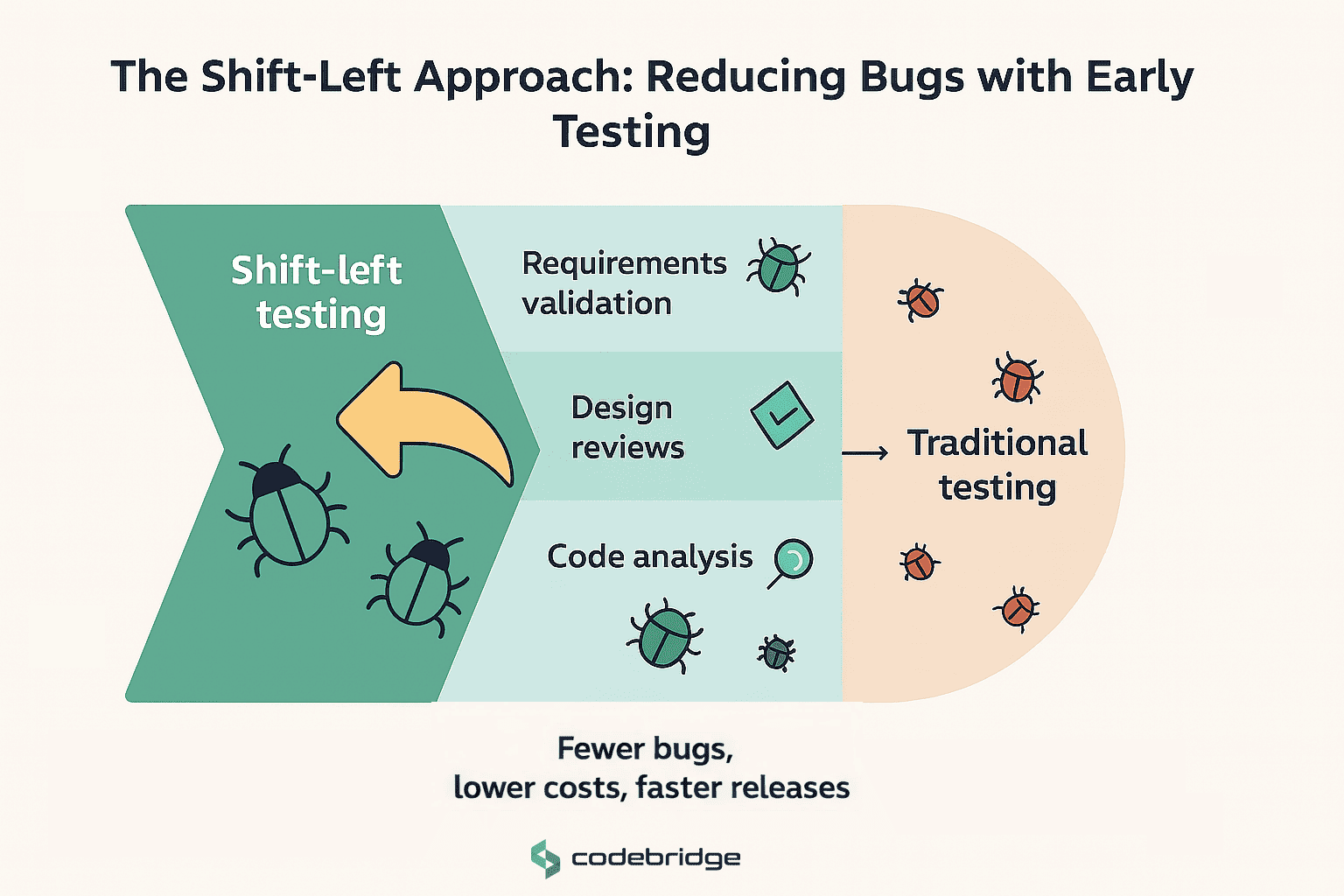 The Shift-Left Approach: Reducing Bugs with Early Testing

Shift-left testing

Requirements validation

Design reviews

Code analysis

Traditional testing

Fewer bugs, lower costs, faster releases

codebridge